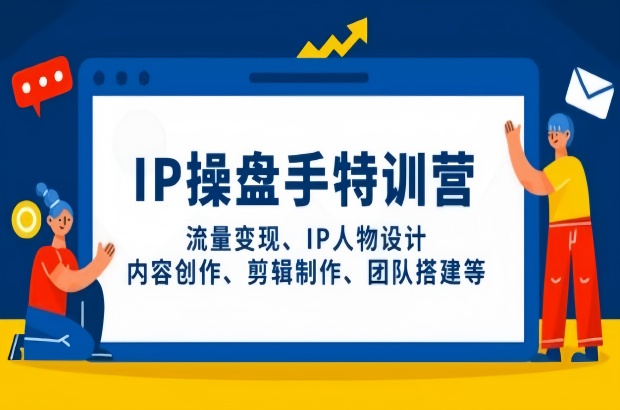 IP操盘手特训营

流量变现、IP人物设计
内容创作、剪辑制作、团队搭建等